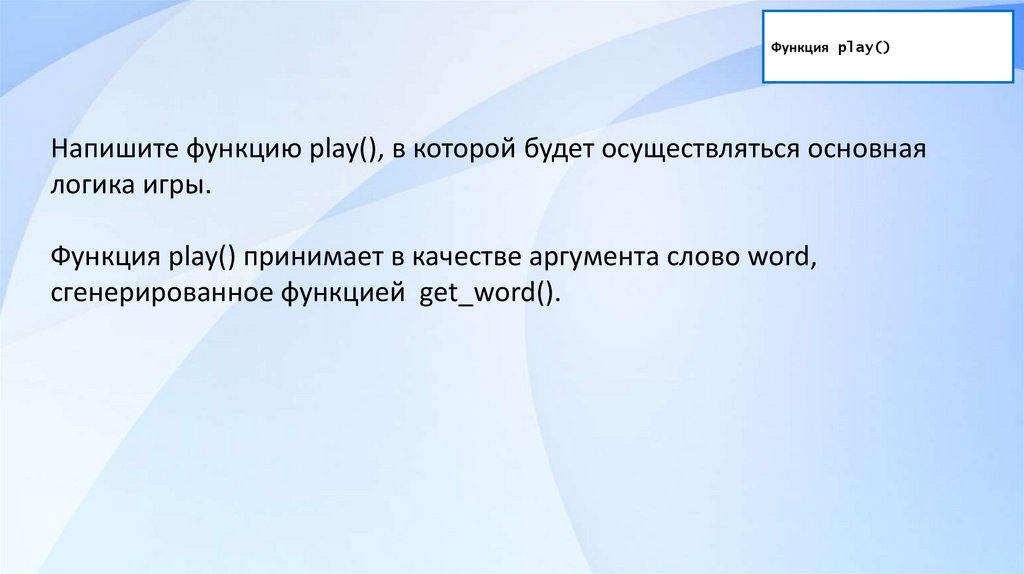 Функция play()

Напишите функцию play(), в которой будет осуществляться основная логика игры.

Функция play() принимает в качестве аргумента слово word, сгенерированное функцией get_word().